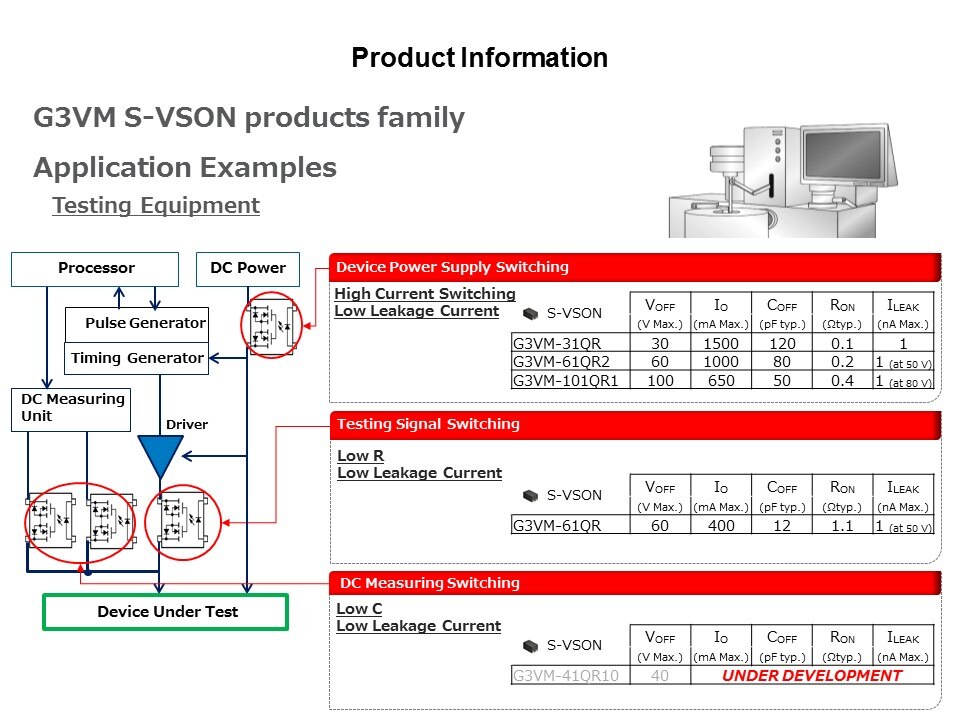 Product Information

G3VM S-VSON products family

Application Examples

Testing Equipment

Processor

DC Power

Pulse Generator

Timing Generator

DC Measuring Unit

Driver

Device Under Test

Device Power Supply Switching

High Current Switching
Low Leakage Current

| S-VSON | $V_{OFF}$ (V Max.) | $I_O$ (mA Max.) | $C_{OFF}$ (pF typ.) | $R_{ON}$ (Ωtyp.) | $I_{LEAK}$ (nA Max.) |
|---|---|---|---|---|---|
| G3VM-31QR | 30 | 1500 | 120 | 0.1 | 1 |
| G3VM-61QR2 | 60 | 1000 | 80 | 0.2 | 1 (at 50 V) |
| G3VM-101QR1 | 100 | 650 | 50 | 0.4 | 1 (at 80 V) |

Testing Signal Switching

Low R
Low Leakage Current

| S-VSON | $V_{OFF}$ (V Max.) | $I_O$ (mA Max.) | $C_{OFF}$ (pF typ.) | $R_{ON}$ (Ωtyp.) | $I_{LEAK}$ (nA Max.) |
|---|---|---|---|---|---|
| G3VM-61QR | 60 | 400 | 12 | 1.1 | 1 (at 50 V) |

DC Measuring Switching

Low C
Low Leakage Current

| S-VSON | $V_{OFF}$ (V Max.) | $I_O$ (mA Max.) | $C_{OFF}$ (pF typ.) | $R_{ON}$ (Ωtyp.) | $I_{LEAK}$ (nA Max.) |
|---|---|---|---|---|---|
| G3VM-41QR10 | 40 | UNDER DEVELOPMENT | | | |